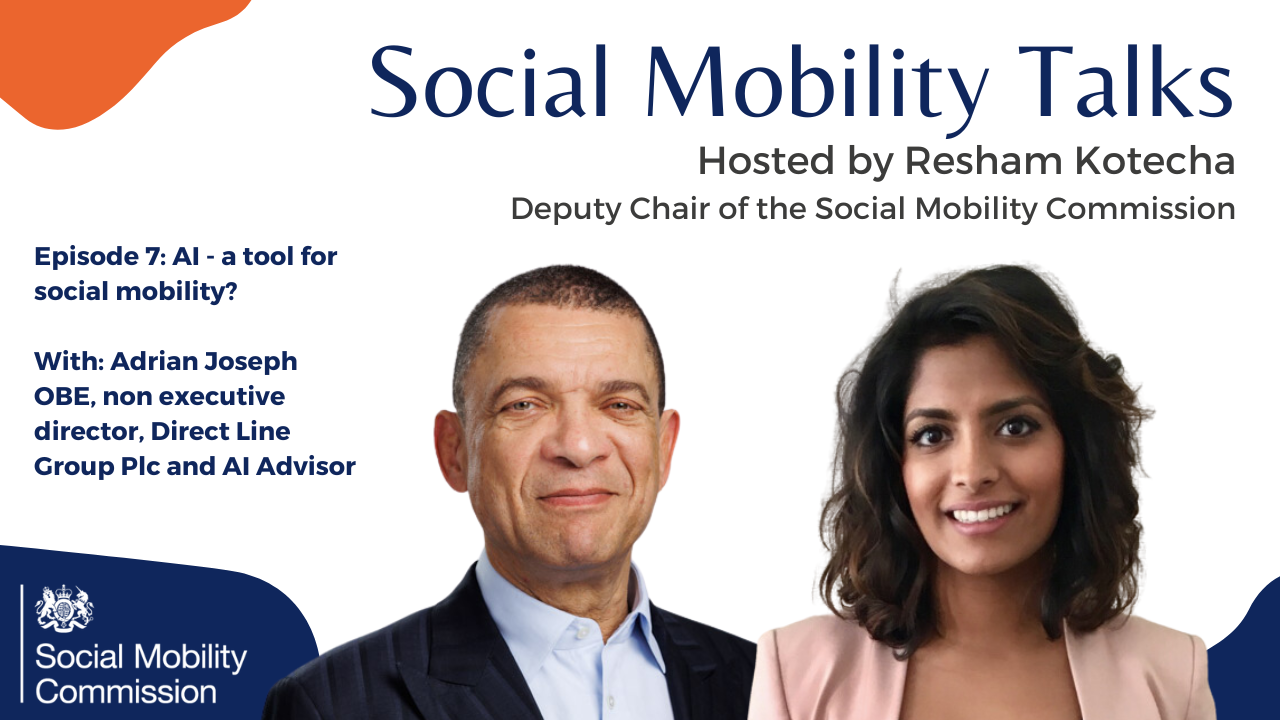 Social Mobility Talks
Hosted by Resham Kotecha
Deputy Chair of the Social Mobility Commission

Episode 7: AI - a tool for social mobility?

With: Adrian Joseph OBE, non executive director, Direct Line Group Plc and AI Advisor

Social Mobility Commission